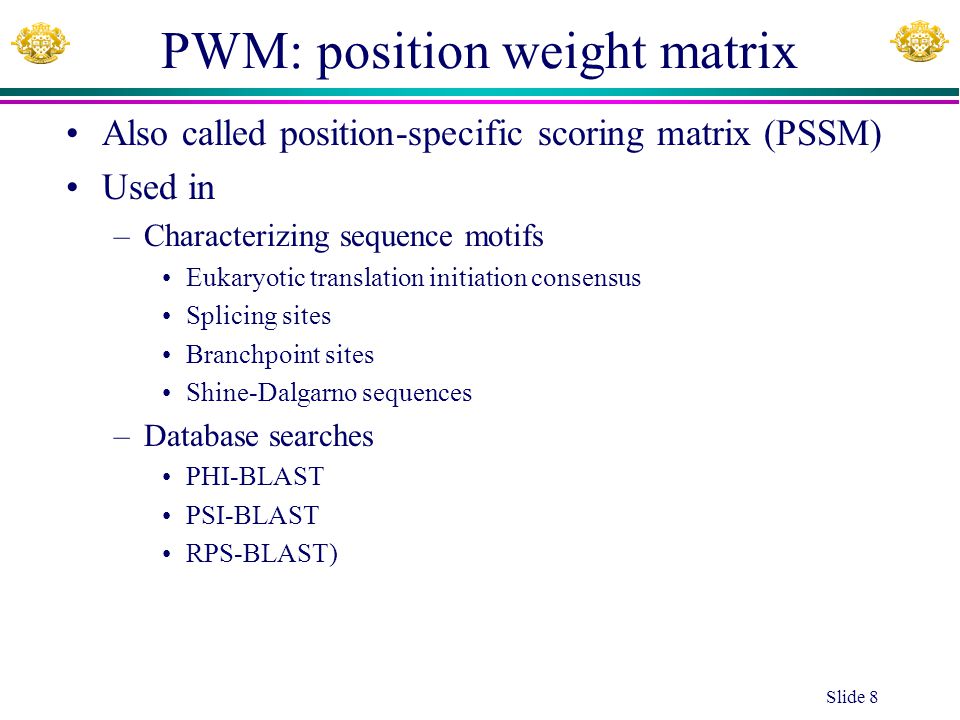 PWM: position weight matrix

• Also called position-specific scoring matrix (PSSM)
• Used in
  – Characterizing sequence motifs
    • Eukaryotic translation initiation consensus
    • Splicing sites
    • Branchpoint sites
    • Shine-Dalgarno sequences
  – Database searches
    • PHI-BLAST
    • PSI-BLAST
    • RPS-BLAST)

Slide 8